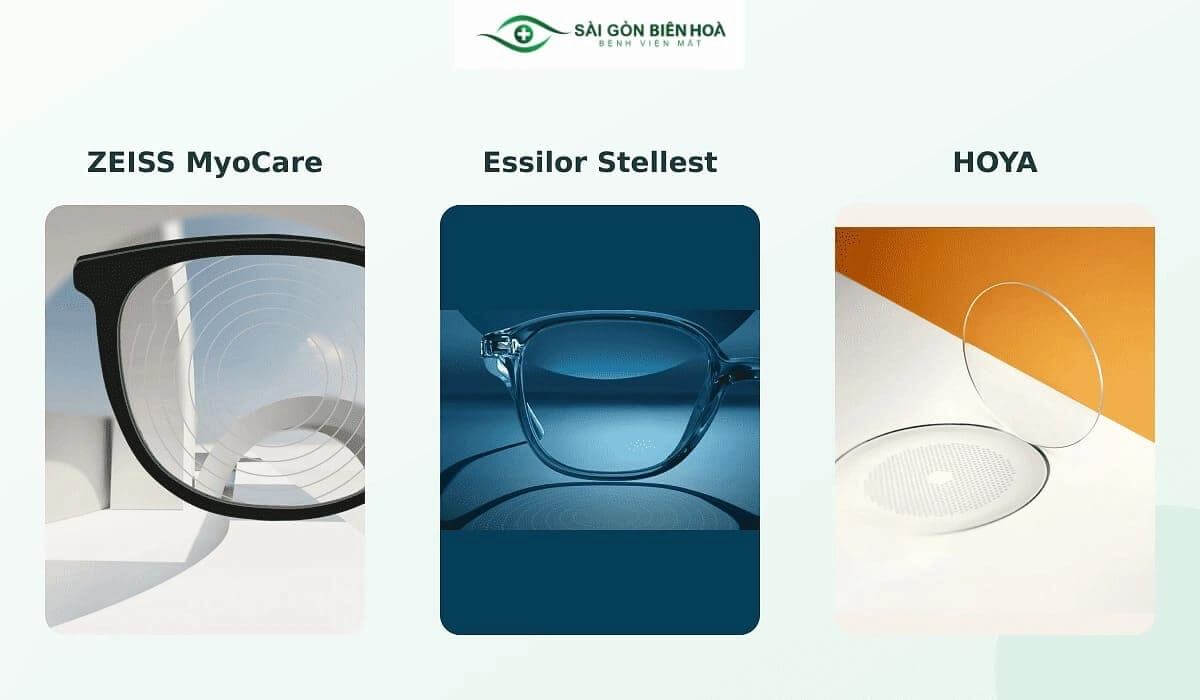 SÀI GÒN BIÊN HOÀ
BỆNH VIỆN MẮT

ZEISS MyoCare

Essilor Stellest

HOYA